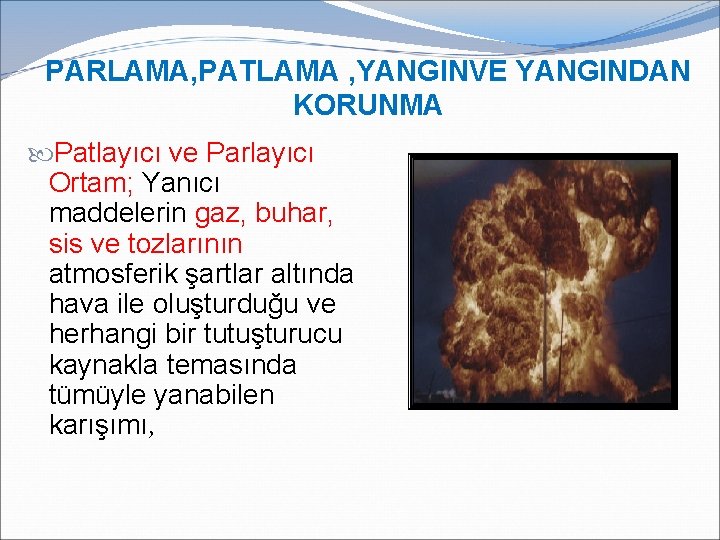 PARLAMA,PATLAMA ,YANGINVE YANGINDAN KORUNMA

Patlayıcı ve Parlayıcı Ortam; Yanıcı maddelerin gaz, buhar, sis ve tozlarının atmosferik şartlar altında hava ile oluşturduğu ve herhangi bir tutuşturucu kaynakla temasında tümüyle yanabilen karışımı,